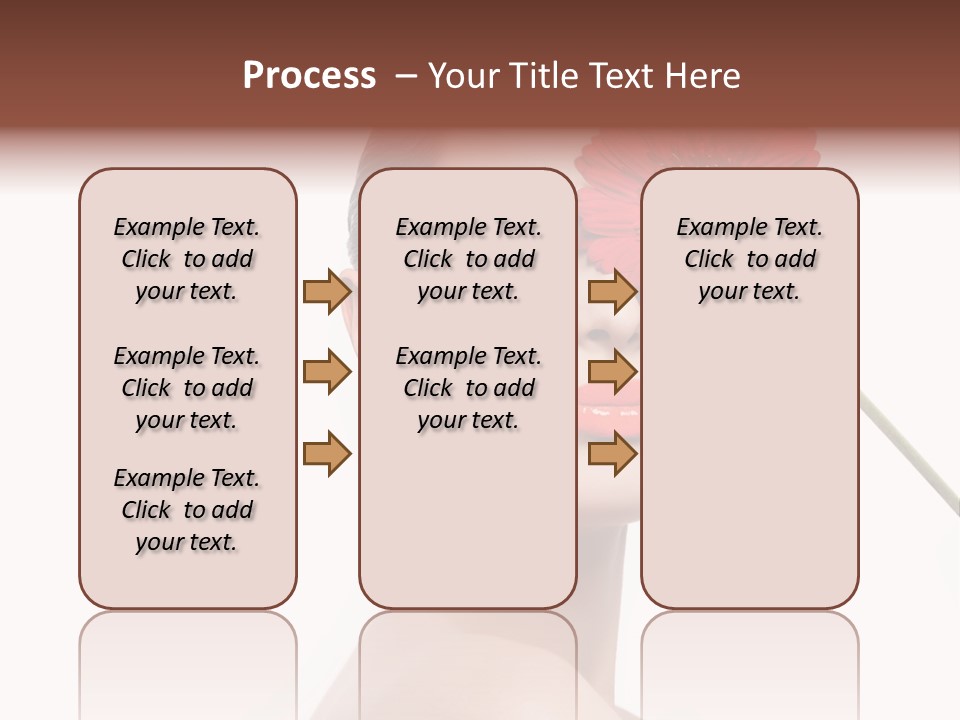 Process – Your Title Text Here

Example Text. Click to add your text.

Example Text. Click to add your text.

Example Text. Click to add your text.

Example Text. Click to add your text.

Example Text. Click to add your text.

Example Text. Click to add your text.